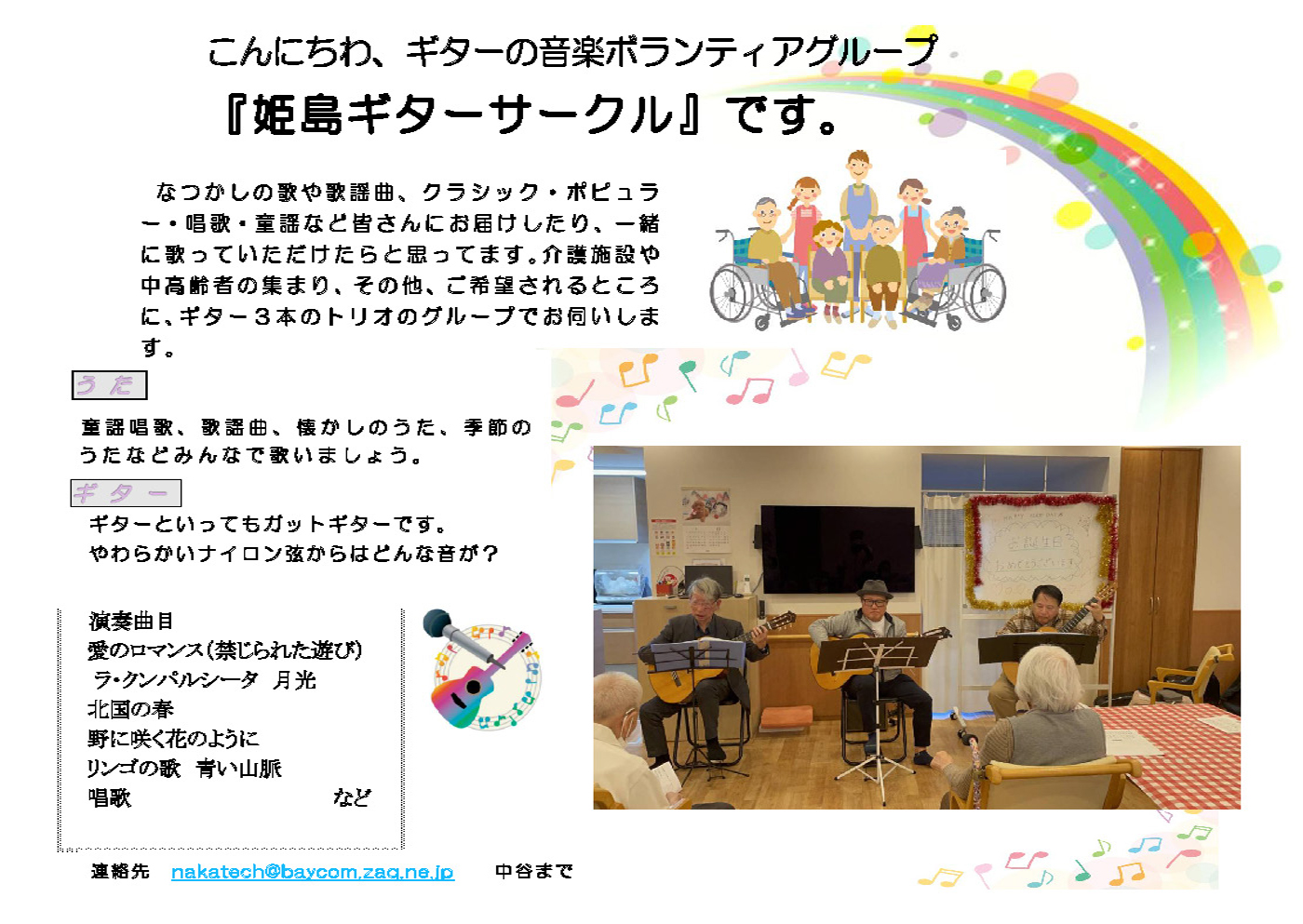 こんにちわ、ギターの音楽ボランティアグループ

『姫島ギターサークル』です。

なつかしの歌や歌謡曲、クラシック・ポピュラー・唱歌・童謡など皆さんにお届けしたり、一緒に歌っていただけたらと思ってます。介護施設や中高齢者の集まり、その他、ご希望されるところに、ギター３本のトリオのグループでお伺いします。

うた

童謡唱歌、歌謡曲、懐かしのうた、季節のうたなどみんなで歌いましょう。

ギター

ギターといってもガットギターです。
やわらかいナイロン弦からはどんな音が？

演奏曲目
愛のロマンス（禁じられた遊び）
ラ・クンパルシータ　月光
北国の春
野に咲く花のように
リンゴの歌　青い山脈
唱歌　など

連絡先　nakatech@baycom.zaq.ne.jp　中谷まで